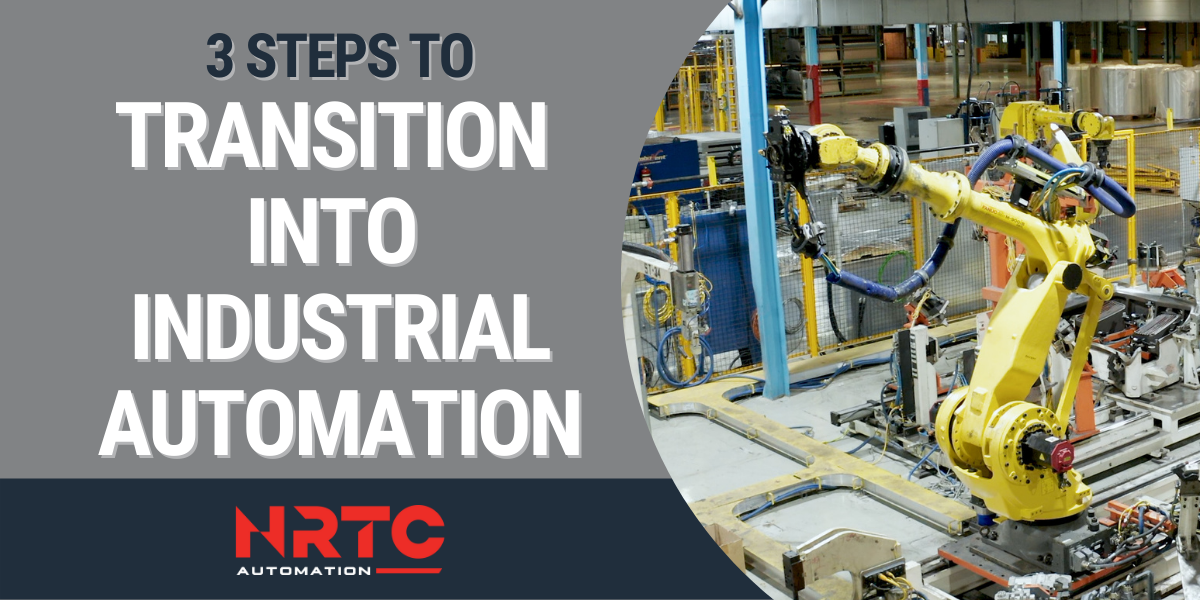 3 STEPS TO
TRANSITION
INTO
INDUSTRIAL
AUTOMATION

NRTC
AUTOMATION